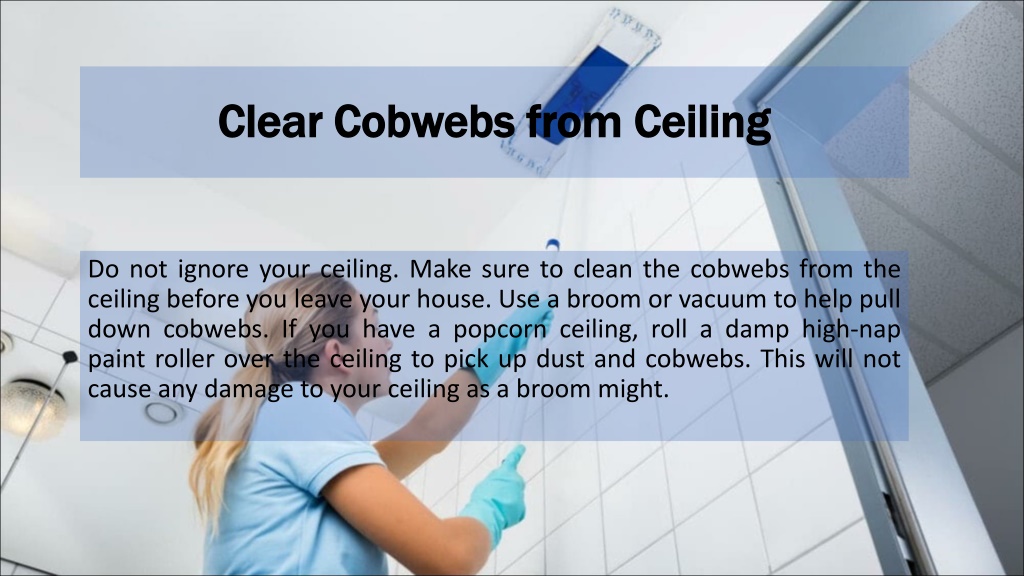 Clear Cobwebs from Ceiling

Do not ignore your ceiling. Make sure to clean the cobwebs from the ceiling before you leave your house. Use a broom or vacuum to help pull down cobwebs. If you have a popcorn ceiling, roll a damp high-nap paint roller over the ceiling to pick up dust and cobwebs. This will not cause any damage to your ceiling as a broom might.